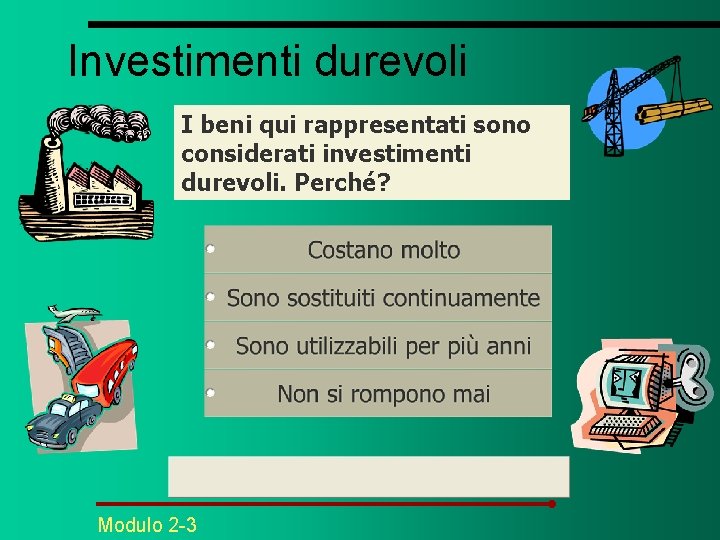 Investimenti durevoli

I beni qui rappresentati sono considerati investimenti durevoli. Perché?

Costano molto

Sono sostituiti continuamente

Sono utilizzabili per più anni

Non si rompono mai

Modulo 2-3